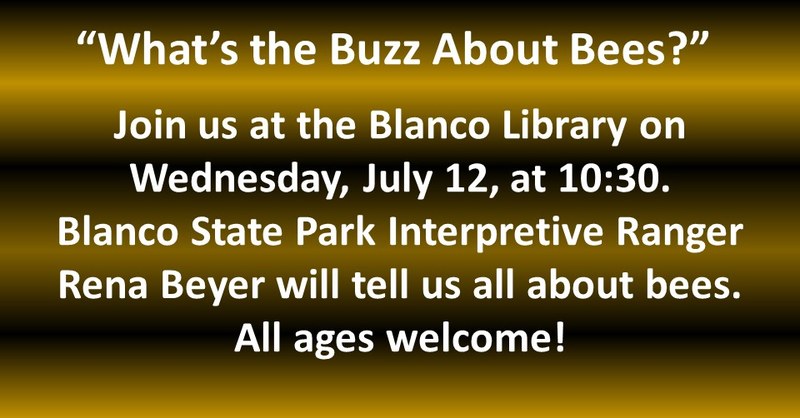 “What’s the Buzz About Bees?”

Join us at the Blanco Library on Wednesday, July 12, at 10:30. Blanco State Park Interpretive Ranger Rena Beyer will tell us all about bees. All ages welcome!